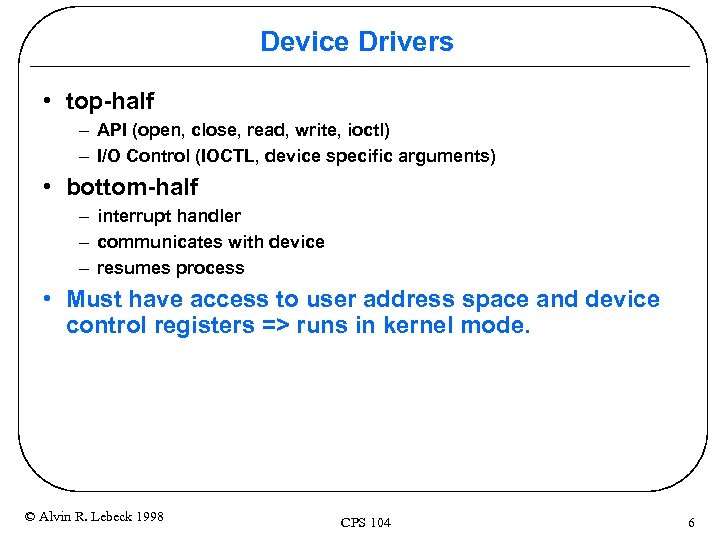 Device Drivers

• top-half
– API (open, close, read, write, ioctl)
– I/O Control (IOCTL, device specific arguments)

• bottom-half
– interrupt handler
– communicates with device
– resumes process

• Must have access to user address space and device control registers => runs in kernel mode.

© Alvin R. Lebeck 1998
CPS 104
6